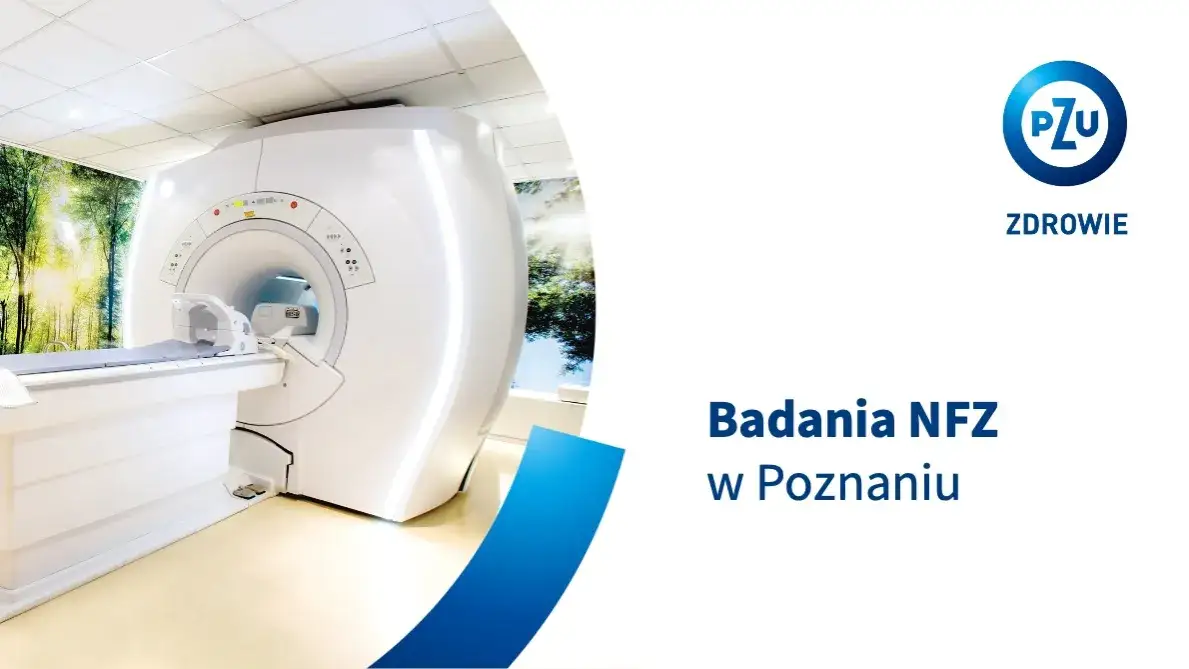 PZU
ZDROWIE

Badania NFZ
w Poznaniu